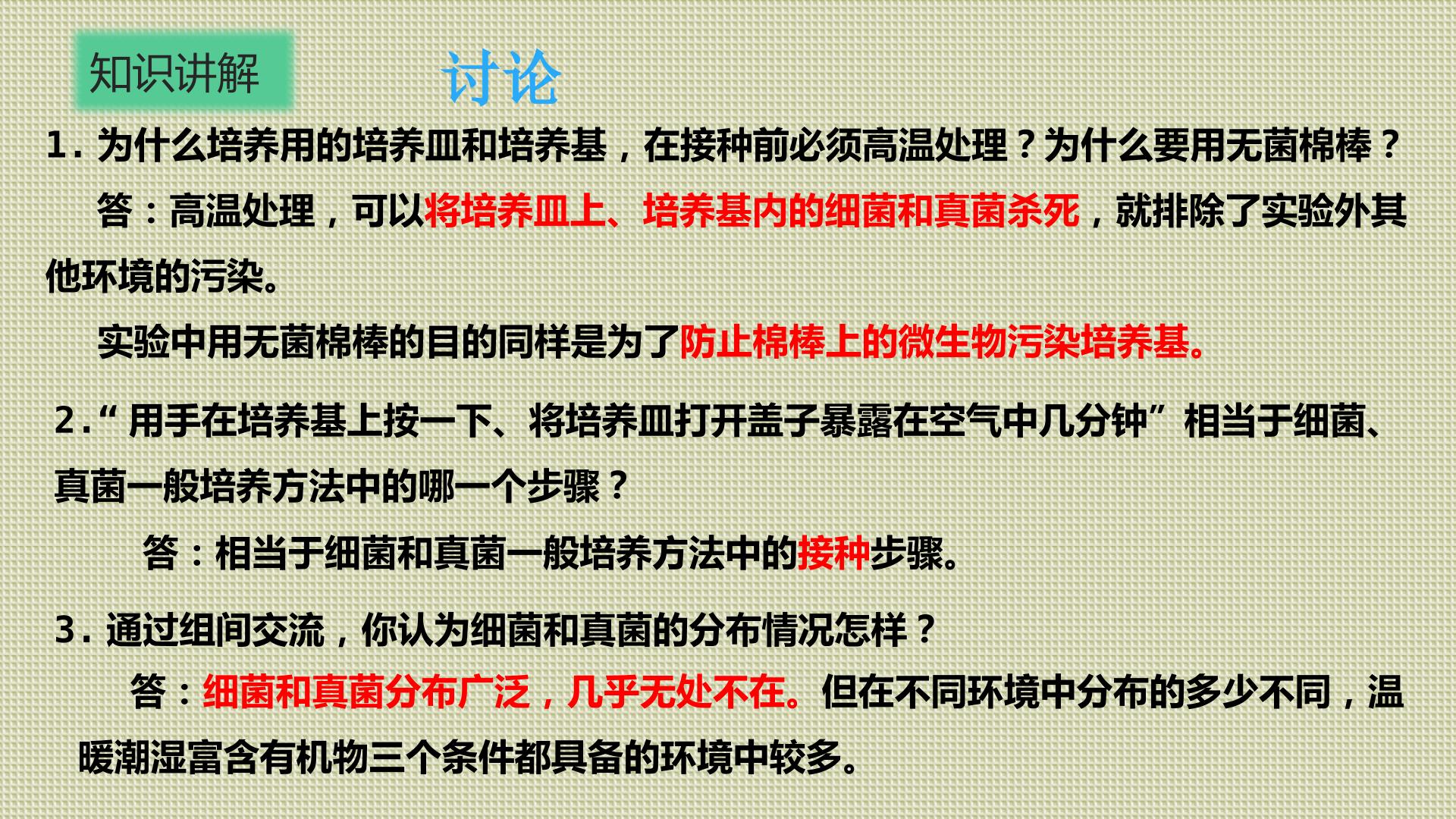 知识讲解

讨论

1.为什么培养用的培养皿和培养基，在接种前必须高温处理？为什么要用无菌棉棒？

答：高温处理，可以将培养皿上、培养基内的细菌和真菌杀死，就排除了实验外其他环境的污染。

实验中用无菌棉棒的目的同样是为了防止棉棒上的微生物污染培养基。

2.“用手在培养基上按一下、将培养皿打开盖子暴露在空气中几分钟”相当于细菌、真菌一般培养方法中的哪一个步骤？

答：相当于细菌和真菌一般培养方法中的接种步骤。

3.通过组间交流，你认为细菌和真菌的分布情况怎样？

答：细菌和真菌分布广泛，几乎无处不在。但在不同环境中分布的多少不同，温暖潮湿富含有机物三个条件都具备的环境中较多。